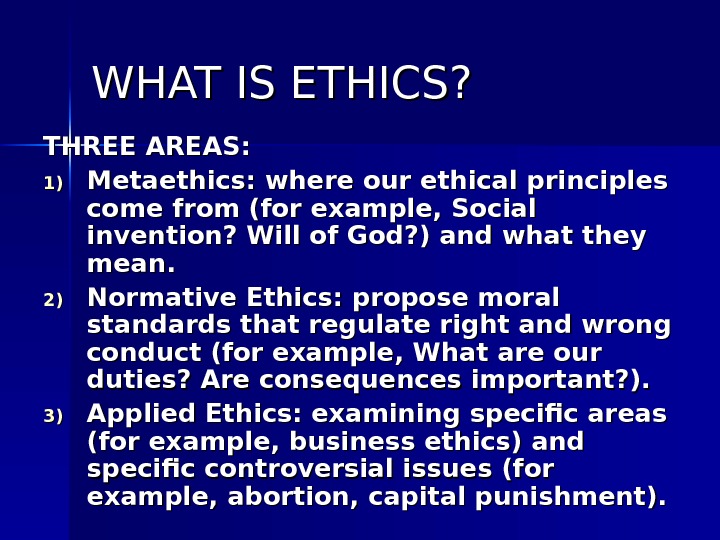 WHAT IS ETHICS?

THREE AREAS:

1) Metaethics: where our ethical principles come from (for example, Social invention? Will of God?) and what they mean.

2) Normative Ethics: propose moral standards that regulate right and wrong conduct (for example, What are our duties? Are consequences important?).

3) Applied Ethics: examining specific areas (for example, business ethics) and specific controversial issues (for example, abortion, capital punishment).